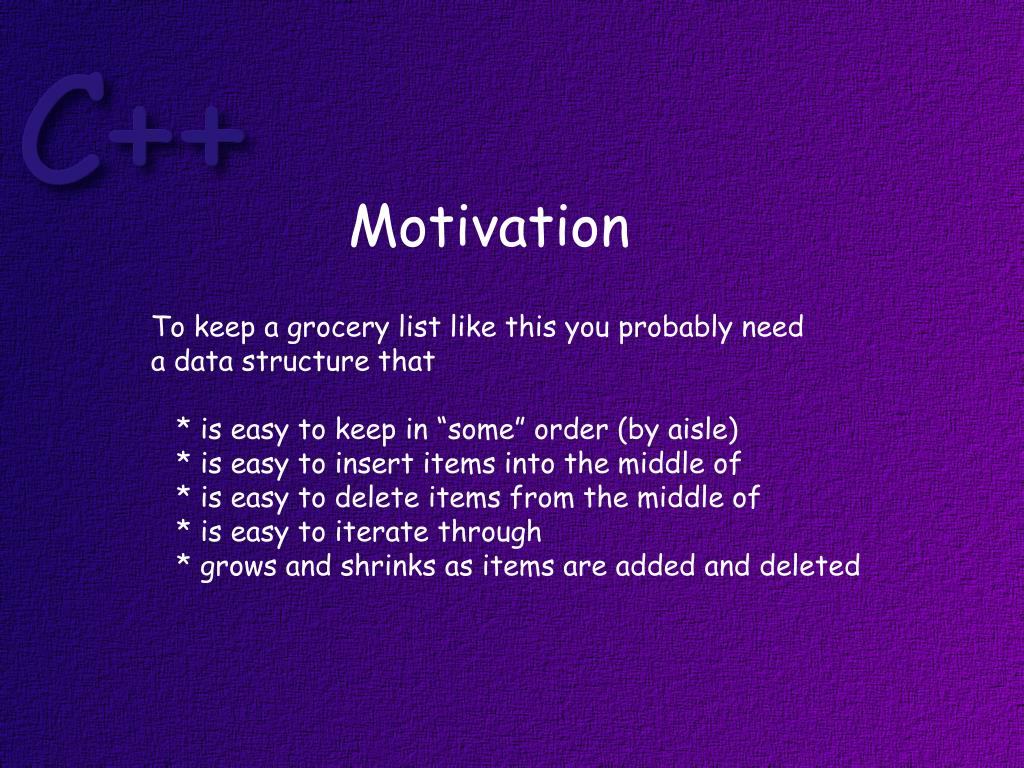 C++

Motivation

To keep a grocery list like this you probably need a data structure that

* is easy to keep in “some” order (by aisle)
* is easy to insert items into the middle of
* is easy to delete items from the middle of
* is easy to iterate through
* grows and shrinks as items are added and deleted